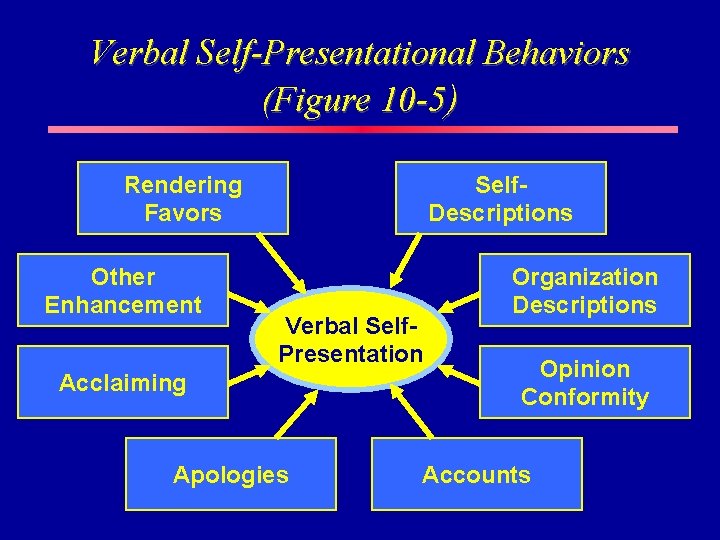 Verbal Self-Presentational Behaviors (Figure 10-5)

Rendering Favors

Self-Descriptions

Other Enhancement

Organization Descriptions

Verbal Self-Presentation

Acclaiming

Opinion Conformity

Apologies

Accounts